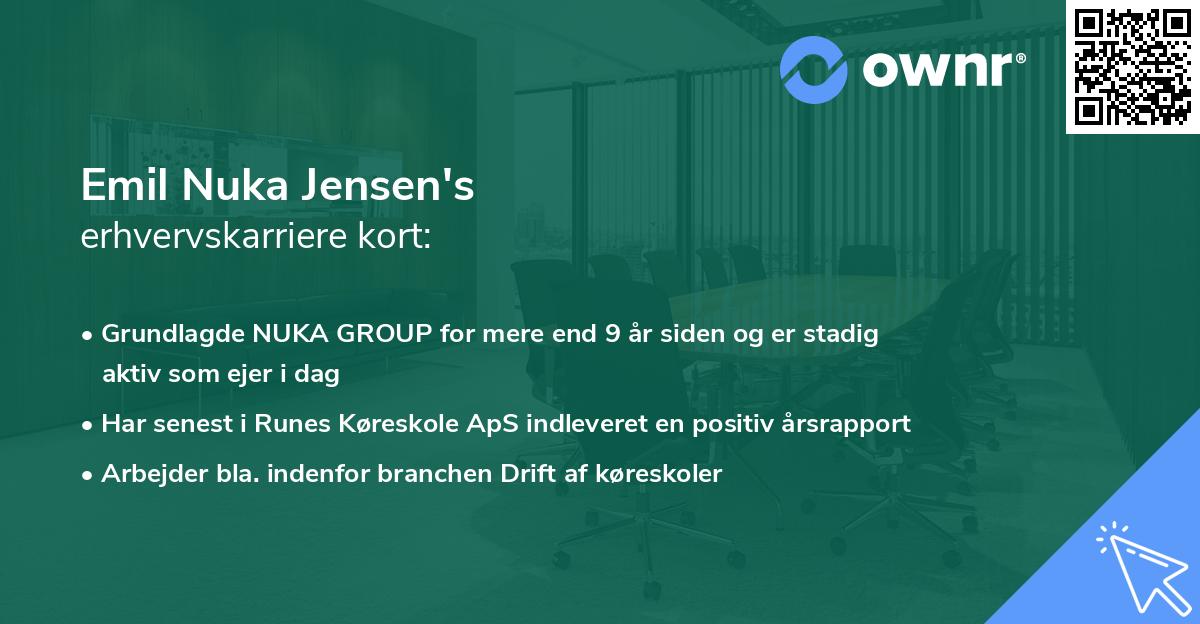 ownr®

Emil Nuka Jensen's
erhvervskarriere kort:

• Grundlagde NUKA GROUP for mere end 9 år siden og er stadig aktiv som ejer i dag
• Har senest i Runes Køreskole ApS indleveret en positiv årsrapport
• Arbejder bla. indenfor branchen Drift af køreskoler